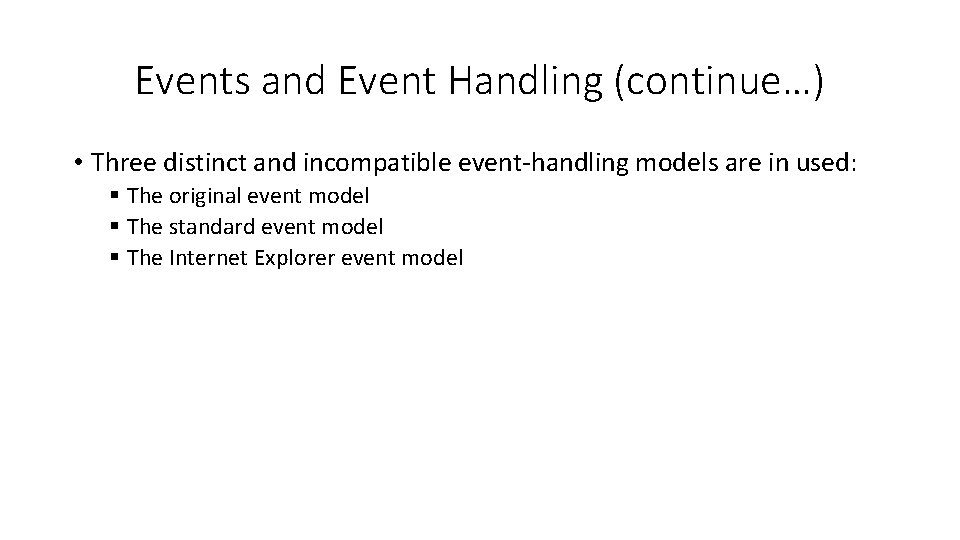 Events and Event Handling (continue…)

• Three distinct and incompatible event-handling models are in used:
▪ The original event model
▪ The standard event model
▪ The Internet Explorer event model